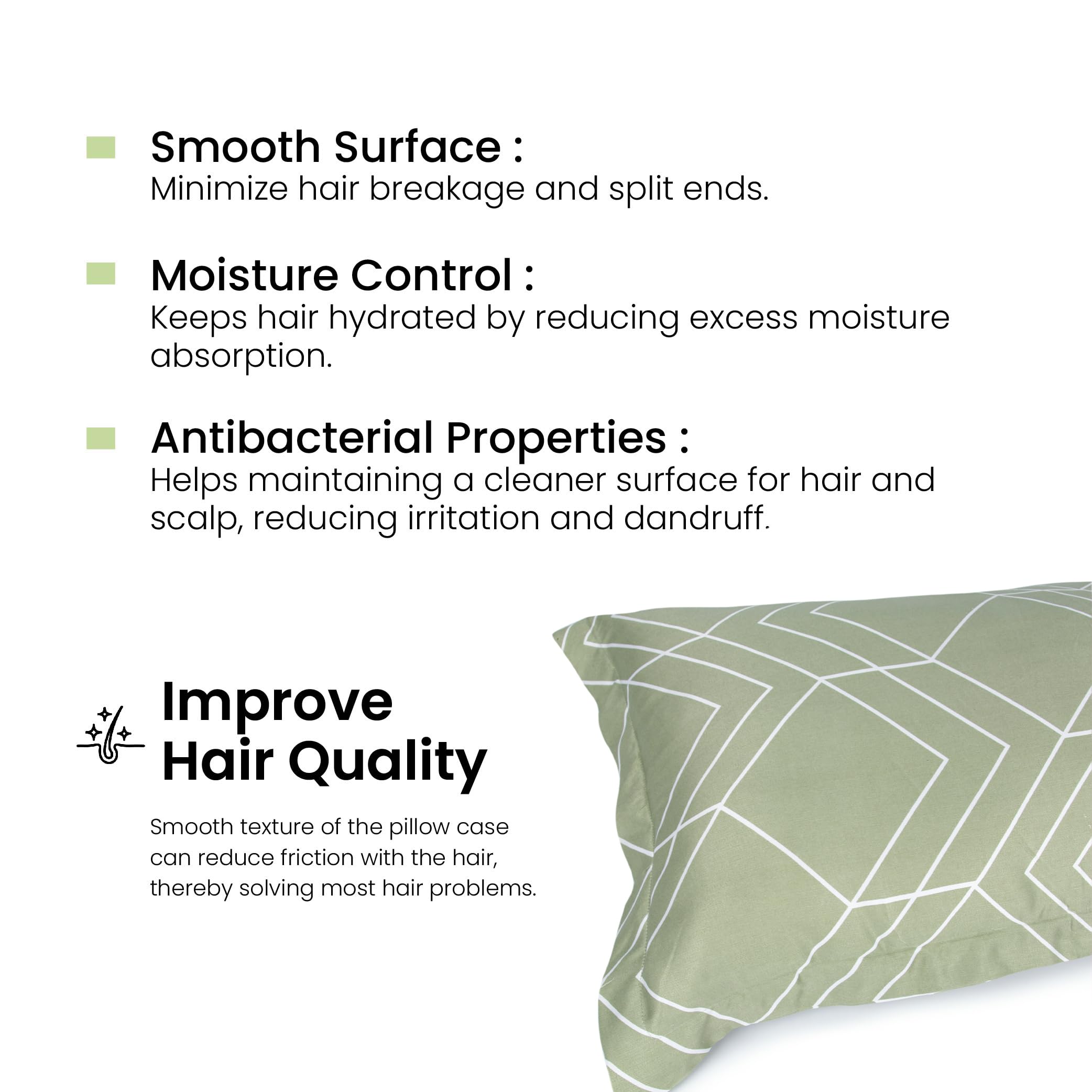 Smooth Surface :
Minimize hair breakage and split ends.

Moisture Control :
Keeps hair hydrated by reducing excess moisture absorption.

Antibacterial Properties :
Helps maintaining a cleaner surface for hair and scalp, reducing irritation and dandruff.

Improve Hair Quality

Smooth texture of the pillow case can reduce friction with the hair, thereby solving most hair problems.